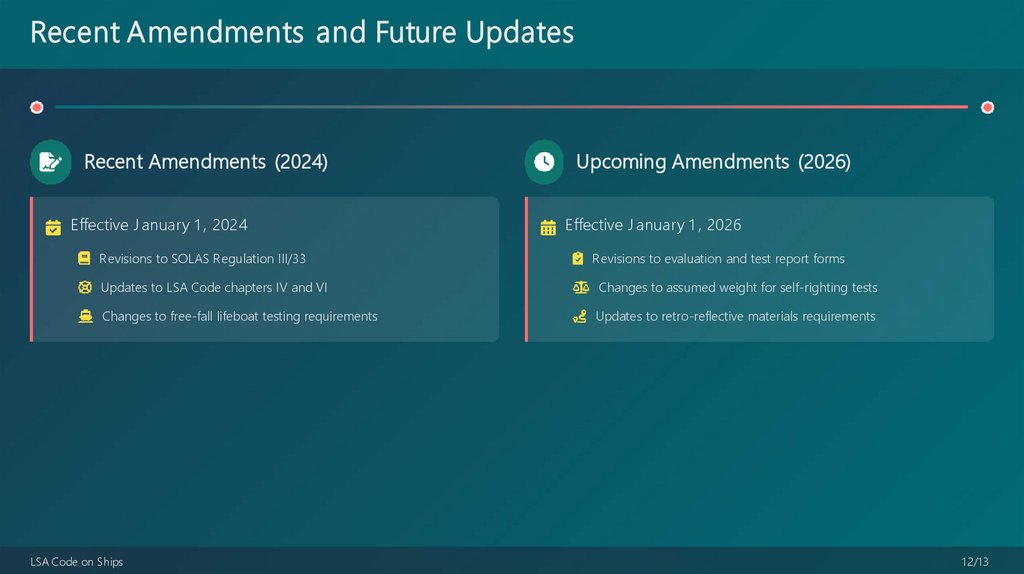 Recent Amendments and Future Updates

Recent Amendments (2024)

Effective January 1, 2024

Revisions to SOLAS Regulation III/33

Updates to LSA Code chapters IV and VI

Changes to free-fall lifeboat testing requirements

Upcoming Amendments (2026)

Effective January 1, 2026

Revisions to evaluation and test report forms

Changes to assumed weight for self-righting tests

Updates to retro-reflective materials requirements

LSA Code on Ships

12/13